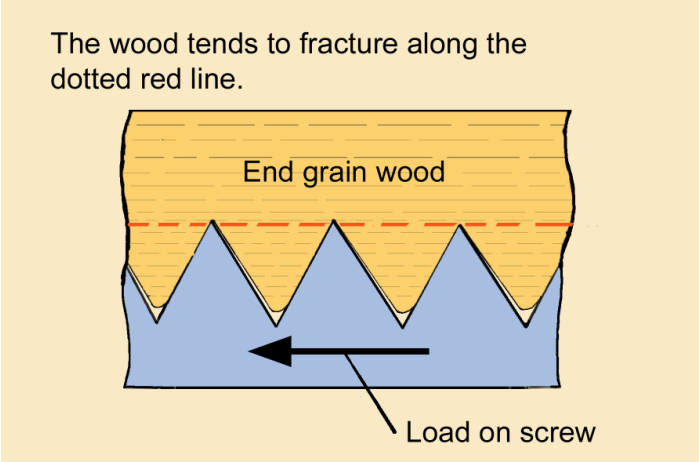 The wood tends to fracture along the dotted red line.

End grain wood

Load on screw